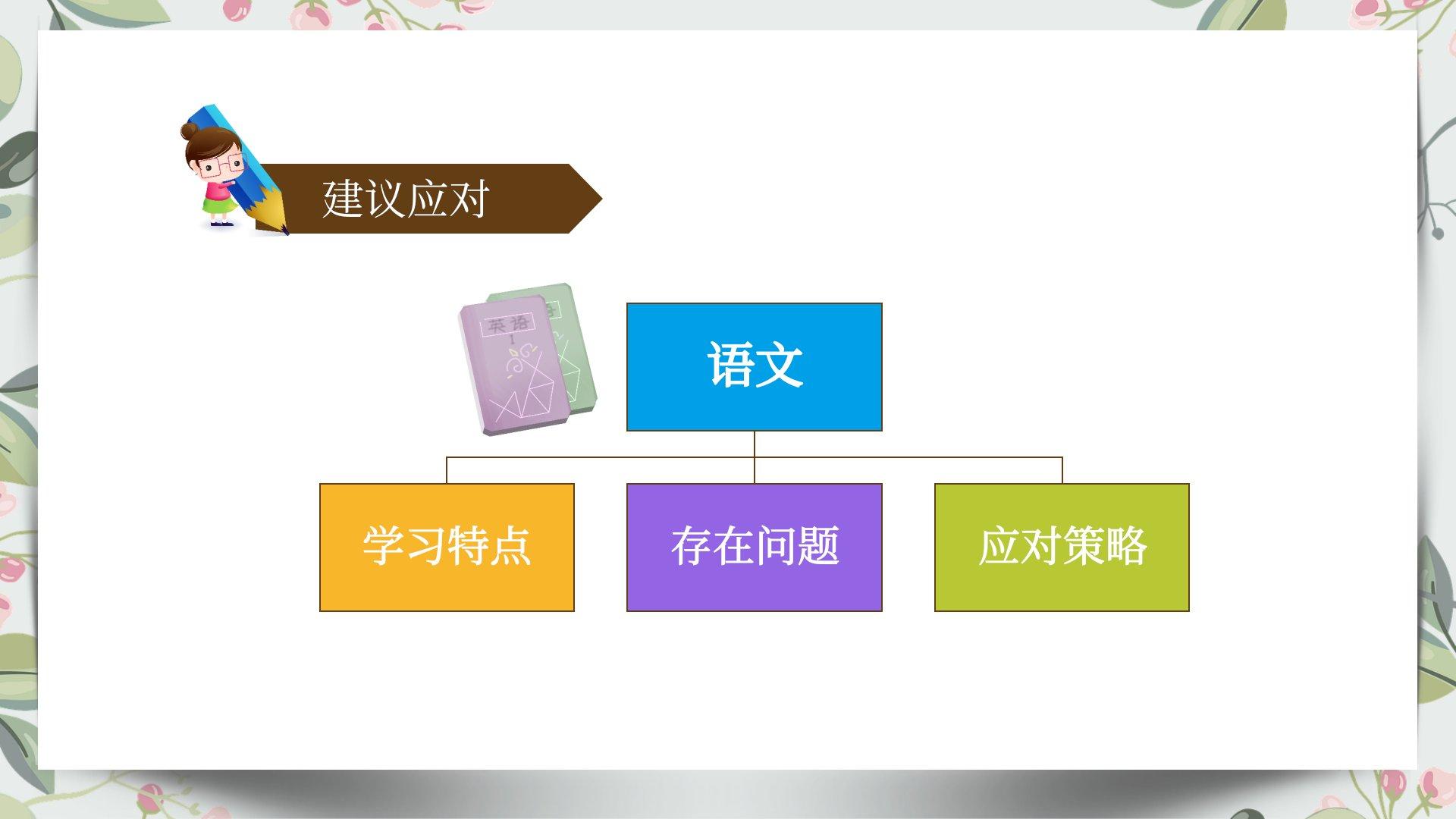 建议应对

英语
I

语文

学习特点

存在问题

应对策略